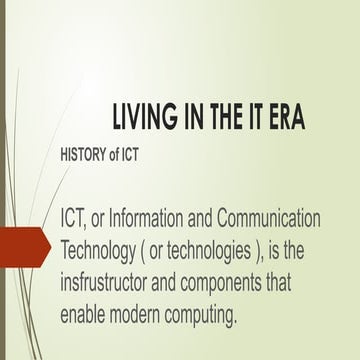 LIVING IN THE IT ERA

HISTORY of ICT

ICT, or Information and Communication Technology ( or technologies ), is the insfrustructor and components that enable modern computing.